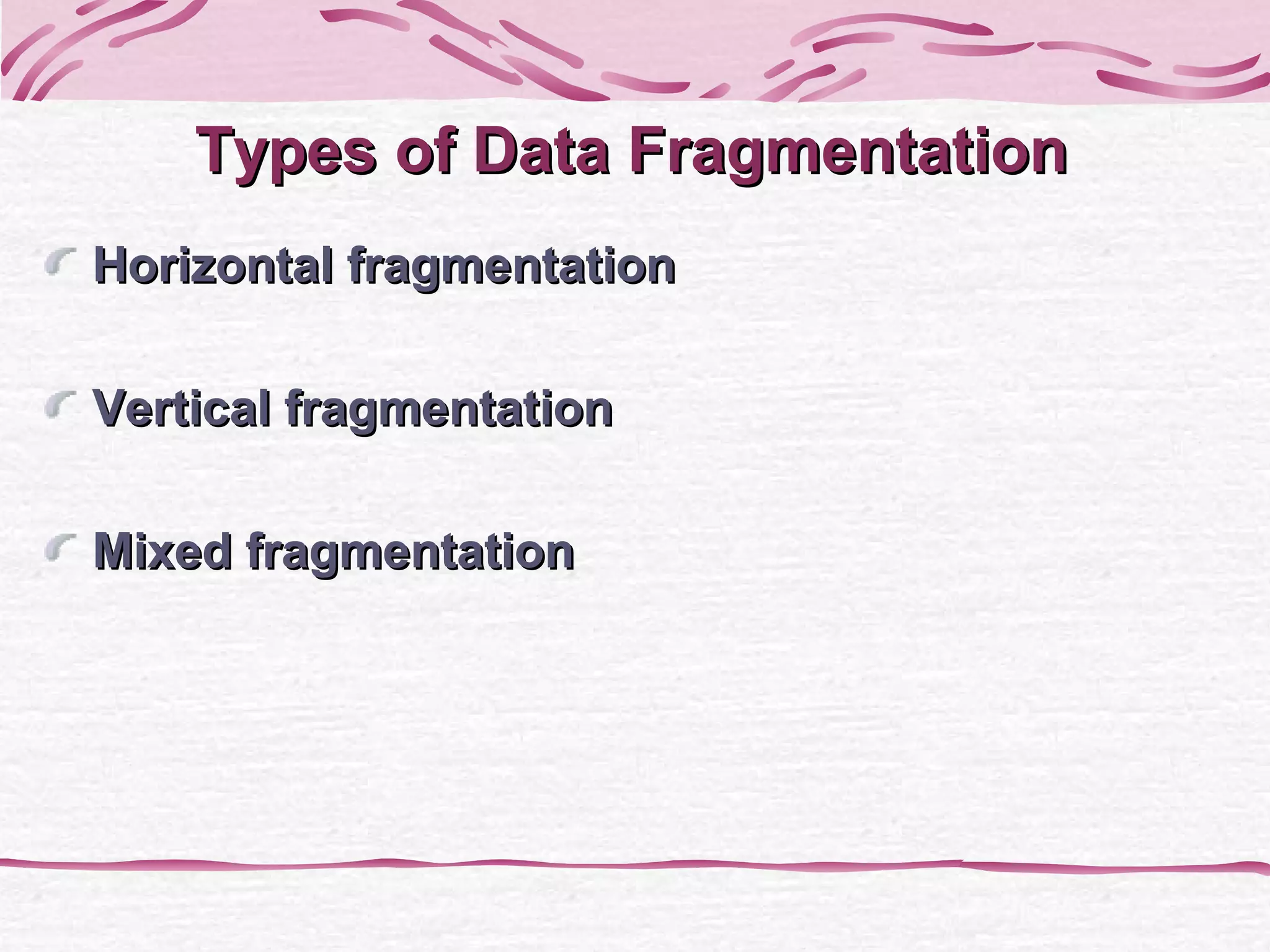 Types of Data Fragmentation

Horizontal fragmentation

Vertical fragmentation

Mixed fragmentation